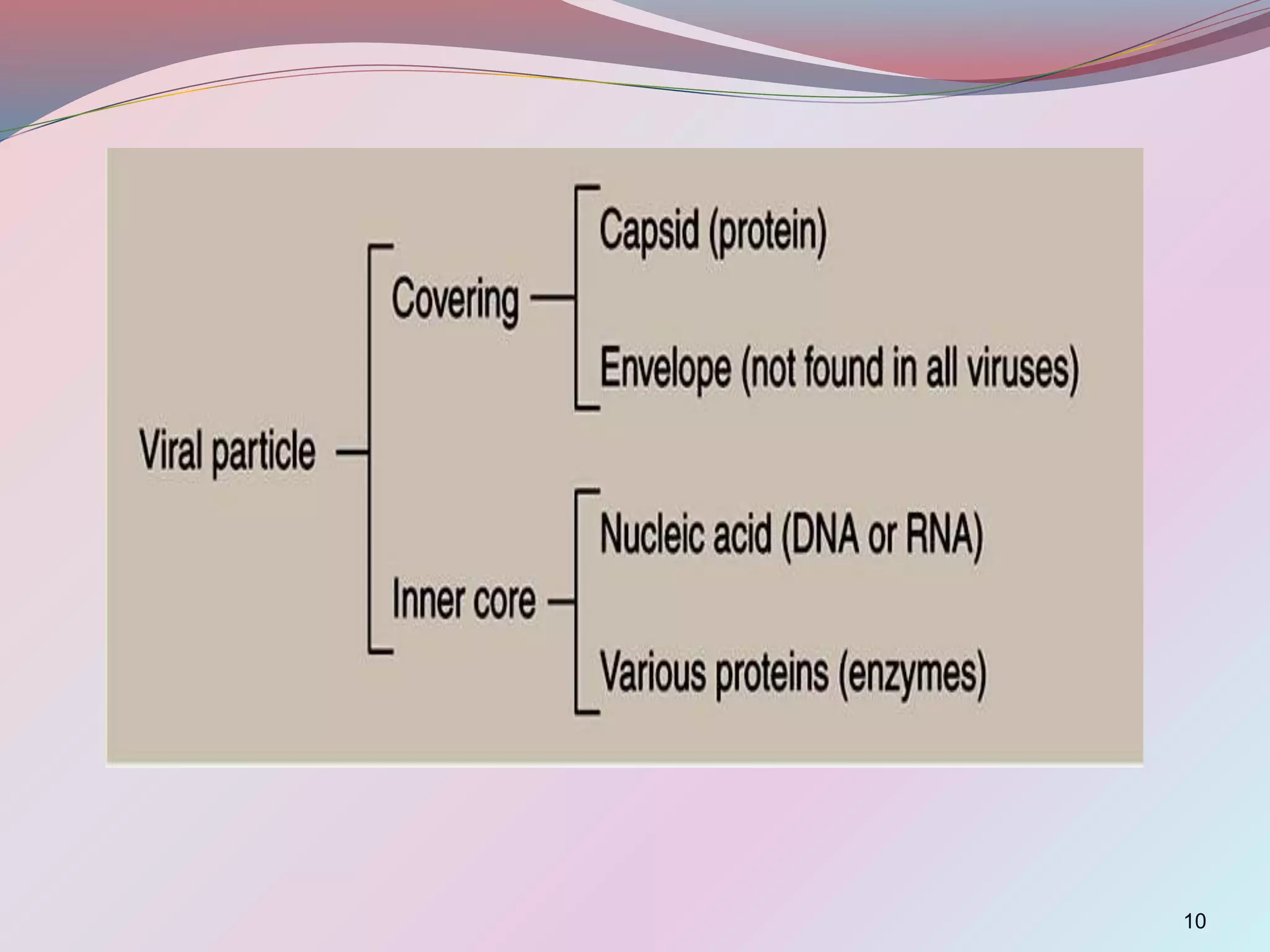 Viral particle

Covering

Capsid (protein)

Envelope (not found in all viruses)

Inner core

Nucleic acid (DNA or RNA)

Various proteins (enzymes)

10